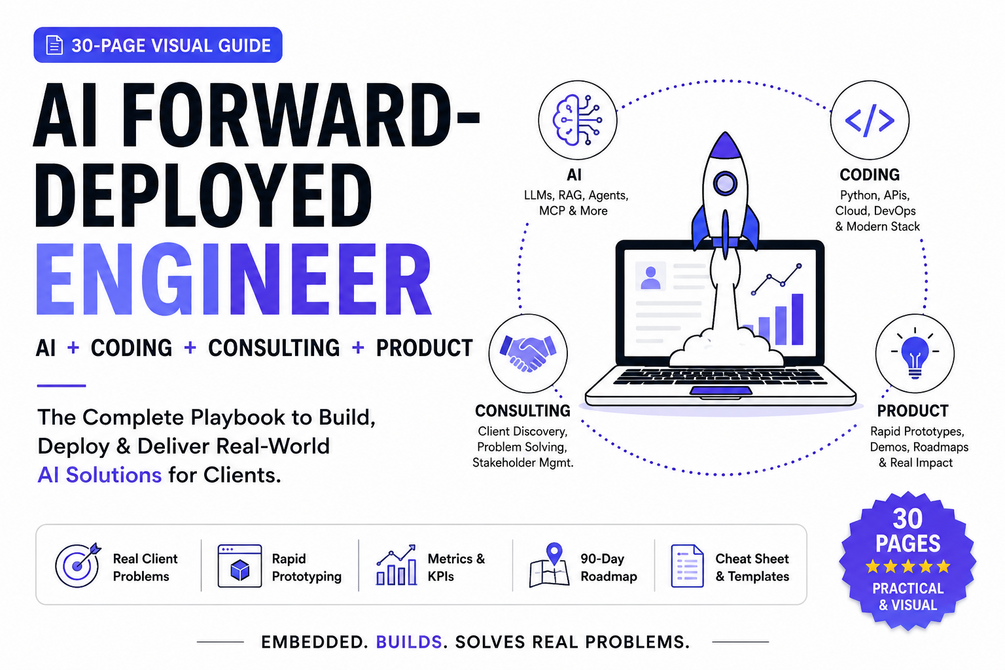 30-PAGE VISUAL GUIDE

AI FORWARD-DEPLOYED ENGINEER

AI + CODING + CONSULTING + PRODUCT

The Complete Playbook to Build, Deploy & Deliver Real-World AI Solutions for Clients.

AI
LLMs, RAG, Agents, MCP & More

CODING
Python, APIs, Cloud, DevOps & Modern Stack

CONSULTING
Client Discovery, Problem Solving, Stakeholder Mgmt.

PRODUCT
Rapid Prototypes, Demos, Roadmaps & Real Impact

Real Client Problems

Rapid Prototyping

Metrics & KPIs

90-Day Roadmap

Cheat Sheet & Templates

30 PAGES
★★★★★
PRACTICAL & VISUAL

EMBEDDED. BUILDS. SOLVES REAL PROBLEMS.